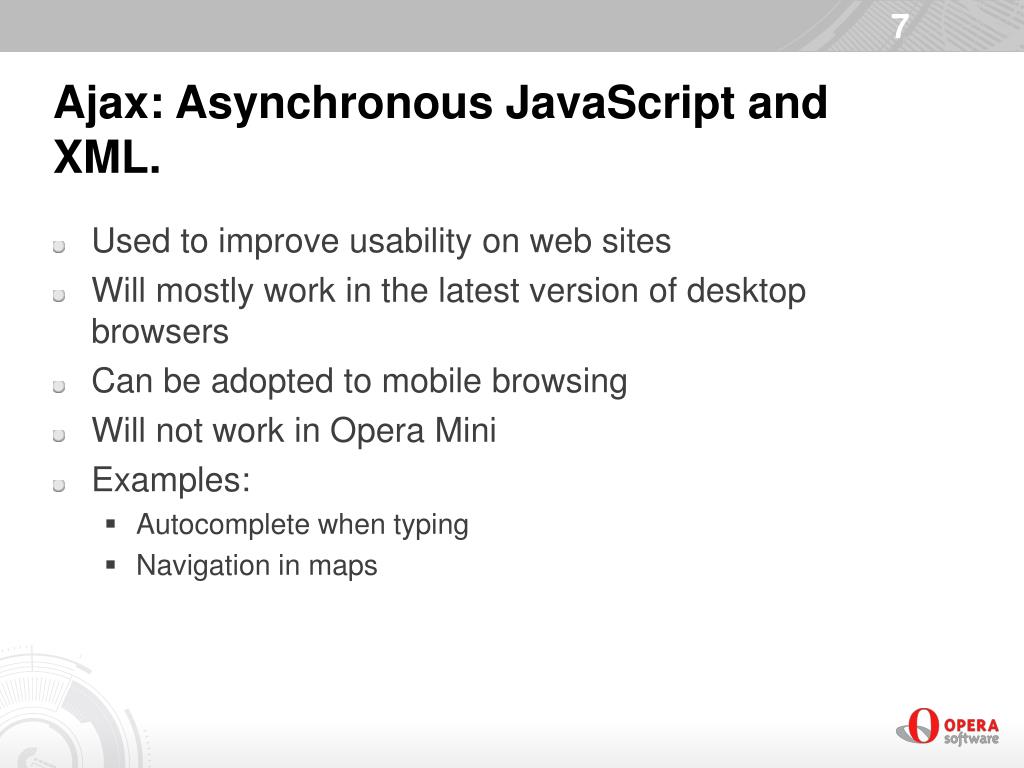 7

Ajax: Asynchronous JavaScript and XML.

Used to improve usability on web sites
Will mostly work in the latest version of desktop browsers
Can be adopted to mobile browsing
Will not work in Opera Mini
Examples:
Autocomplete when typing
Navigation in maps

OPERA software